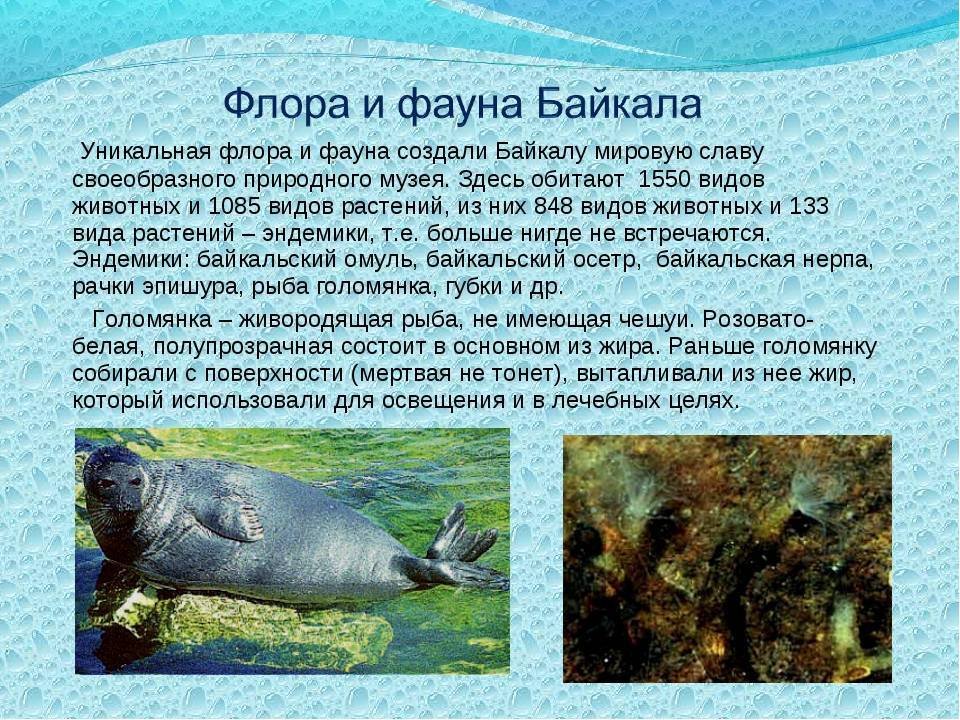 Флора и фауна Байкала

Уникальная флора и фауна создали Байкалу мировую славу своеобразного природного музея. Здесь обитают 1550 видов животных и 1085 видов растений, из них 848 видов животных и 133 вида растений – эндемики, т.е. больше нигде не встречаются. Эндемики: байкальский омуль, байкальский осетр, байкальская нерпа, рачки эпишура, рыба голомянка, губки и др.

Голомянка – живородящая рыба, не имеющая чешуи. Розовато-белая, полупрозрачная состоит в основном из жира. Раньше голомянку собирали с поверхности (мертвая не тонет), вытапливали из нее жир, который использовали для освещения и в лечебных целях.